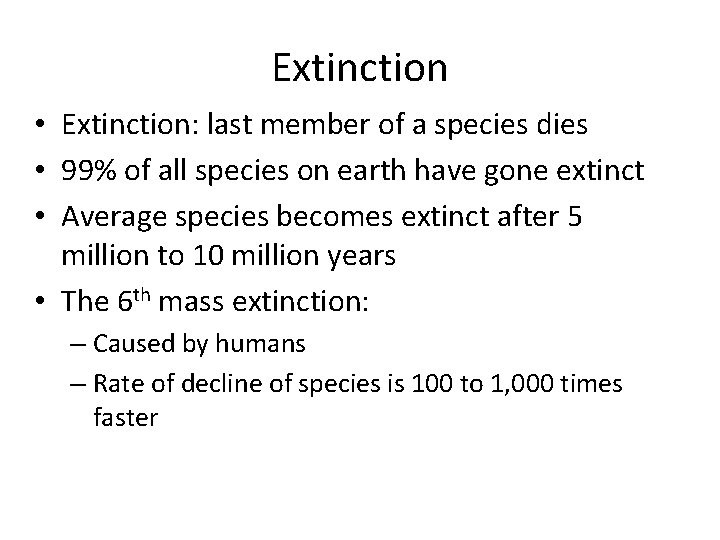 Extinction

• Extinction: last member of a species dies
• 99% of all species on earth have gone extinct
• Average species becomes extinct after 5 million to 10 million years
• The 6$^{th}$ mass extinction:
  – Caused by humans
  – Rate of decline of species is 100 to 1,000 times faster